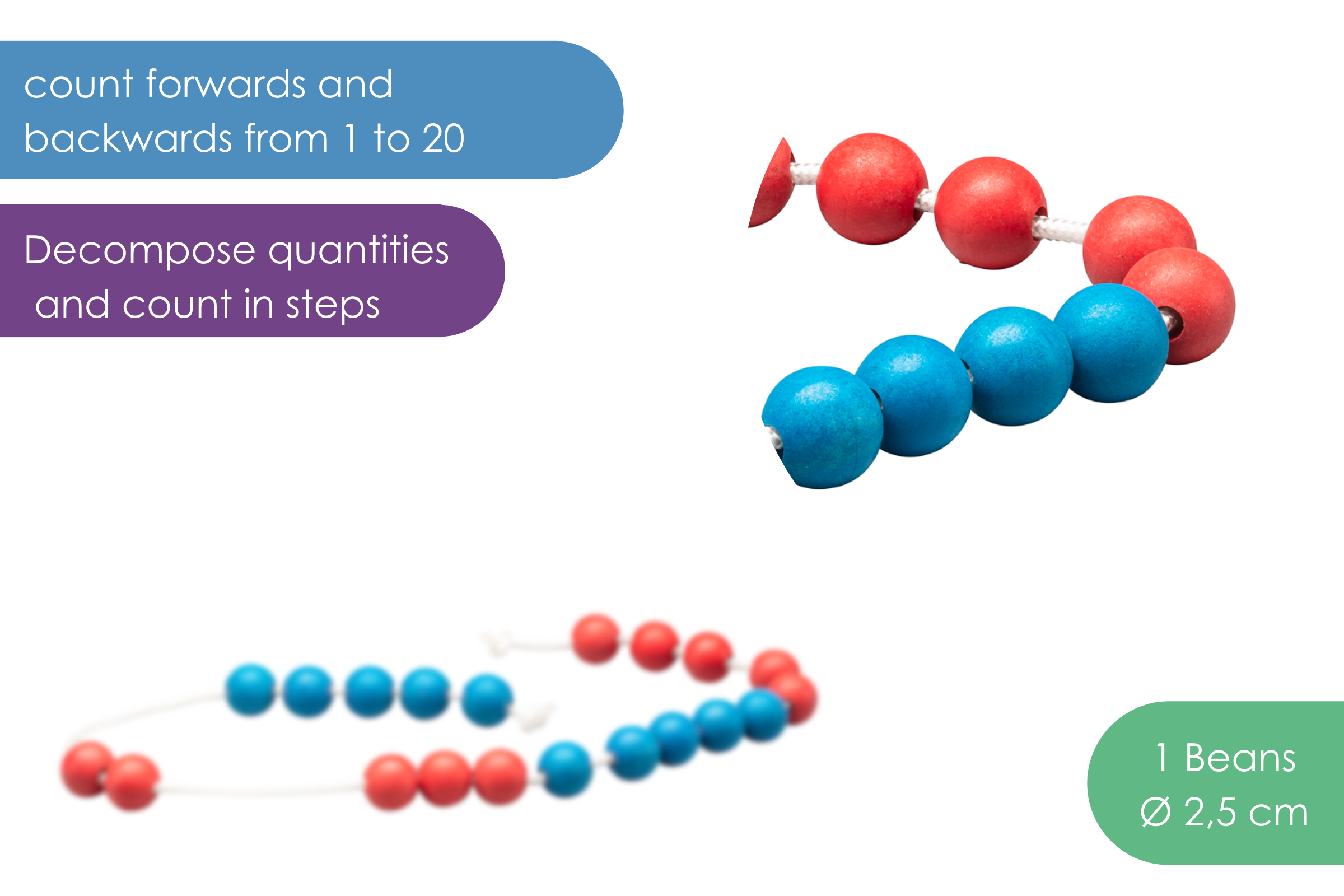 count forwards and backwards from 1 to 20

Decompose quantities and count in steps

1 Beans
Ø 2,5 cm